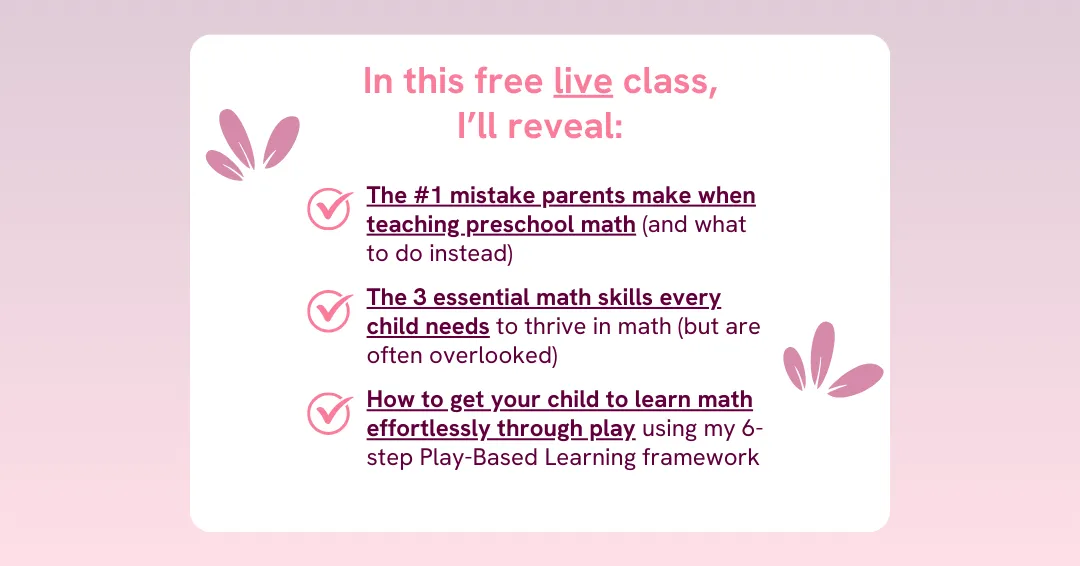 In this free live class, I'll reveal:

The #1 mistake parents make when teaching preschool math (and what to do instead)

The 3 essential math skills every child needs to thrive in math (but are often overlooked)

How to get your child to learn math effortlessly through play using my 6-step Play-Based Learning framework